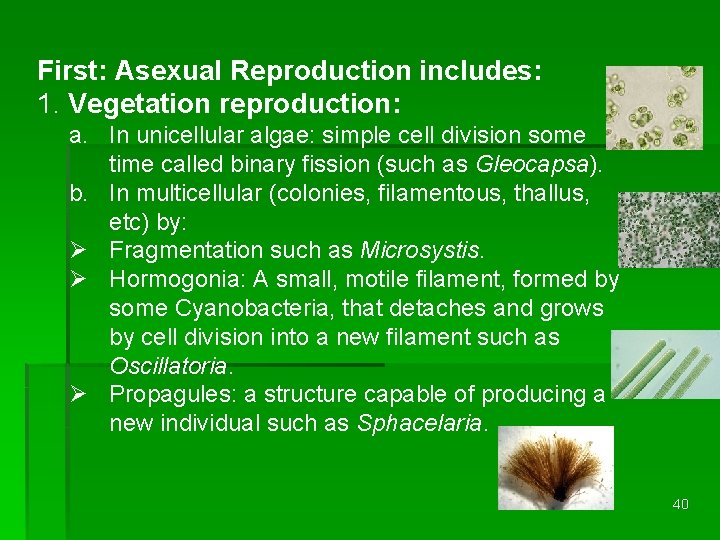 First: Asexual Reproduction includes:
1. Vegetation reproduction:
a. In unicellular algae: simple cell division some time called binary fission (such as Gleocapsa).
b. In multicellular (colonies, filamentous, thallus, etc) by:
➢ Fragmentation such as Microsystis.
➢ Hormogonia: A small, motile filament, formed by some Cyanobacteria, that detaches and grows by cell division into a new filament such as Oscillatoria.
➢ Propagules: a structure capable of producing a new individual such as Sphacelaria.

40